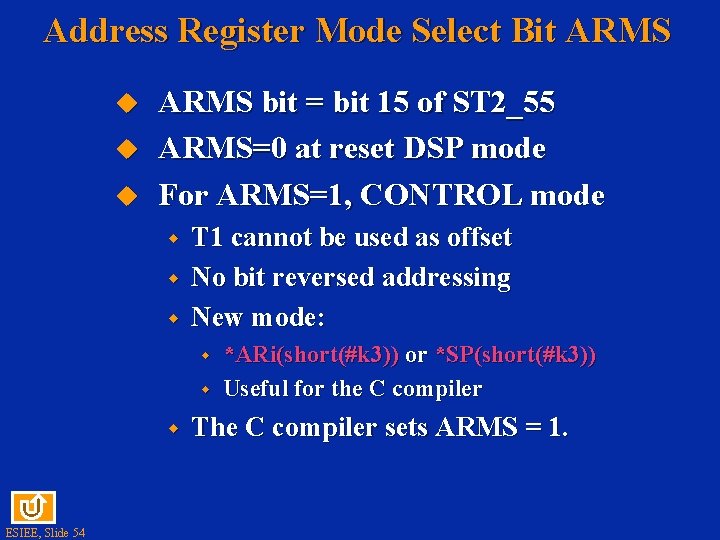 Address Register Mode Select Bit ARMS

ARMS bit = bit 15 of ST2_55

ARMS=0 at reset DSP mode

For ARMS=1, CONTROL mode

T1 cannot be used as offset

No bit reversed addressing

New mode:

*ARi(short(#k3)) or *SP(short(#k3))

Useful for the C compiler

The C compiler sets ARMS = 1.

ESIEE, Slide 54